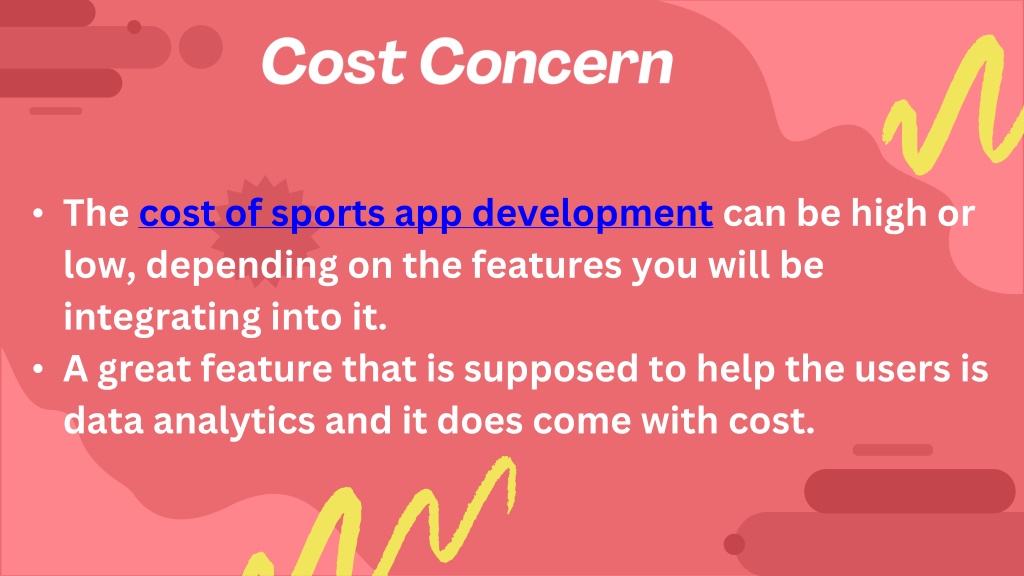 Cost Concern

• The cost of sports app development can be high or low, depending on the features you will be integrating into it.
• A great feature that is supposed to help the users is data analytics and it does come with cost.